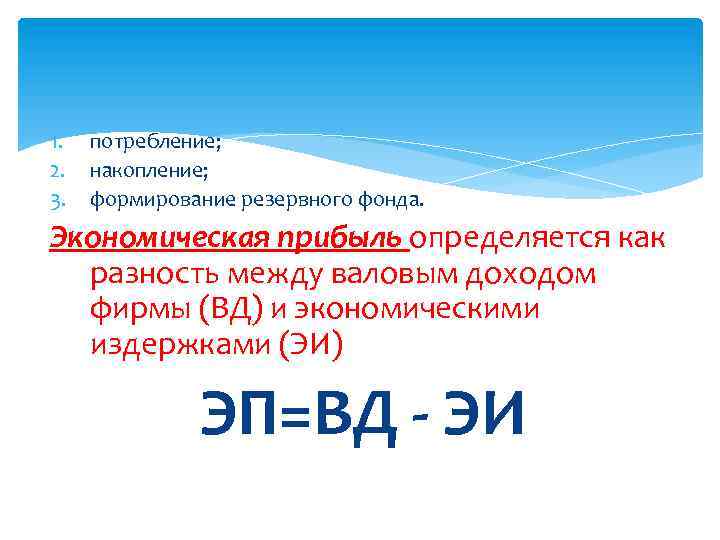 1. потребление;
2. накопление;
3. формирование резервного фонда.

Экономическая прибыль определяется как разность между валовым доходом фирмы (ВД) и экономическими издержками (ЭИ)

ЭП=ВД - ЭИ